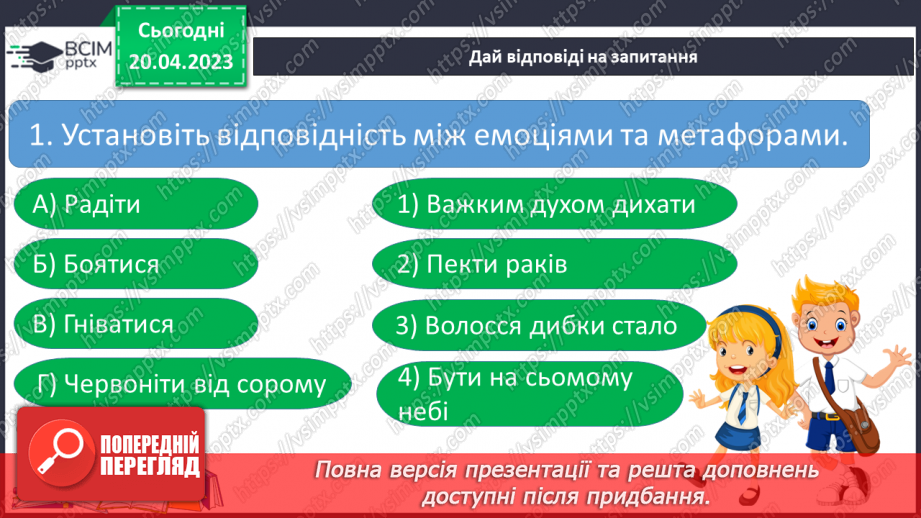 ВСІМ pptx

Сьогодні 20.04.2023

Дай відповіді на запитання

1. Установіть відповідність між емоціями та метафорами.

А) Радіти

Б) Боятися

В) Гніватися

Г) Червоніти від сорому

1) Важким духом дихати

2) Пекти раків

3) Волосся дибки стало

4) Бути на сьомому небі

ПОПЕРЕДНІЙ ПЕРЕГЛЯД

Повна версія презентації та решта доповнень доступні після придбання.

https://vsimpptx.com